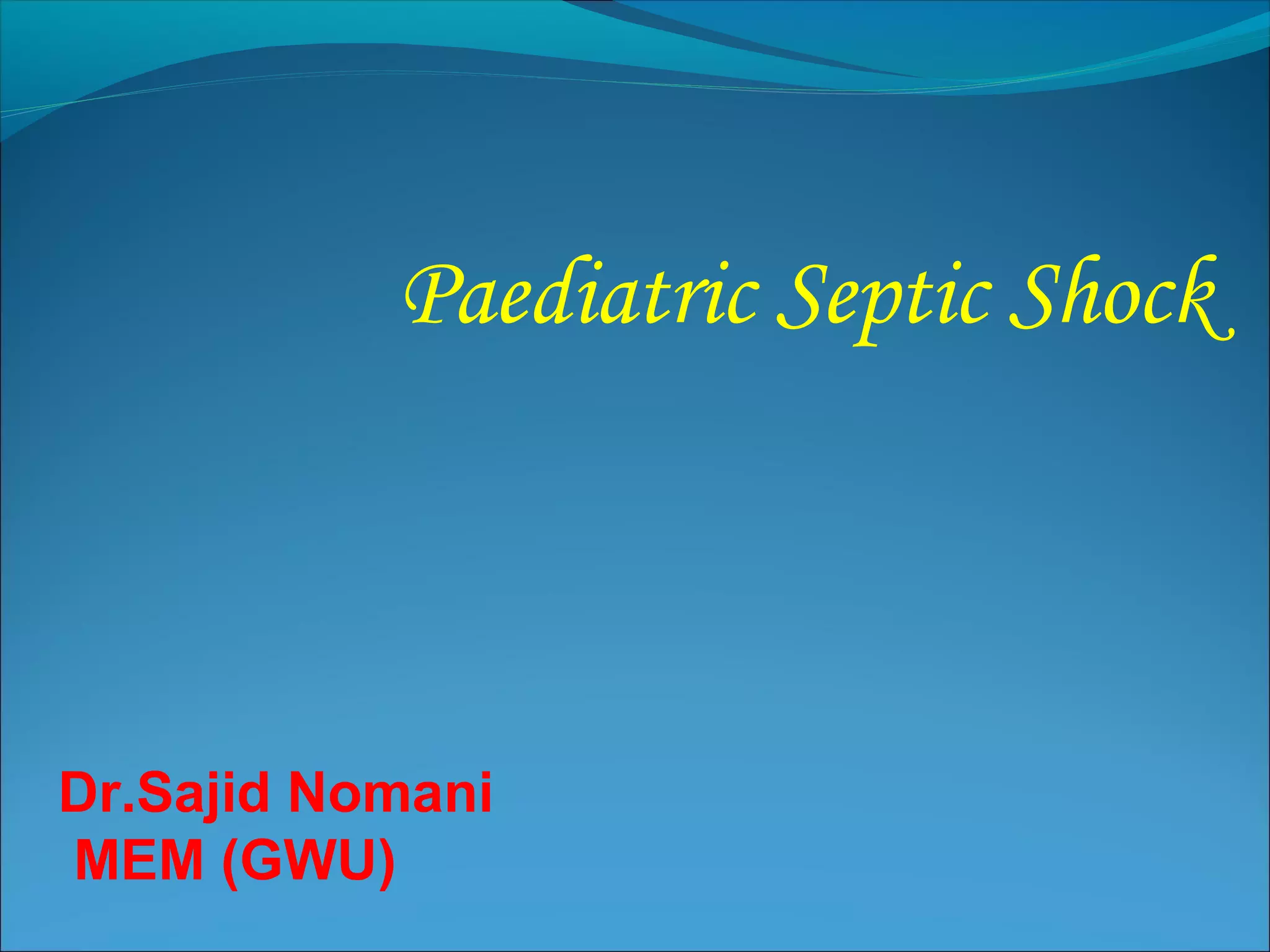 Paediatric Septic Shock

Dr.Sajid Nomani
MEM (GWU)